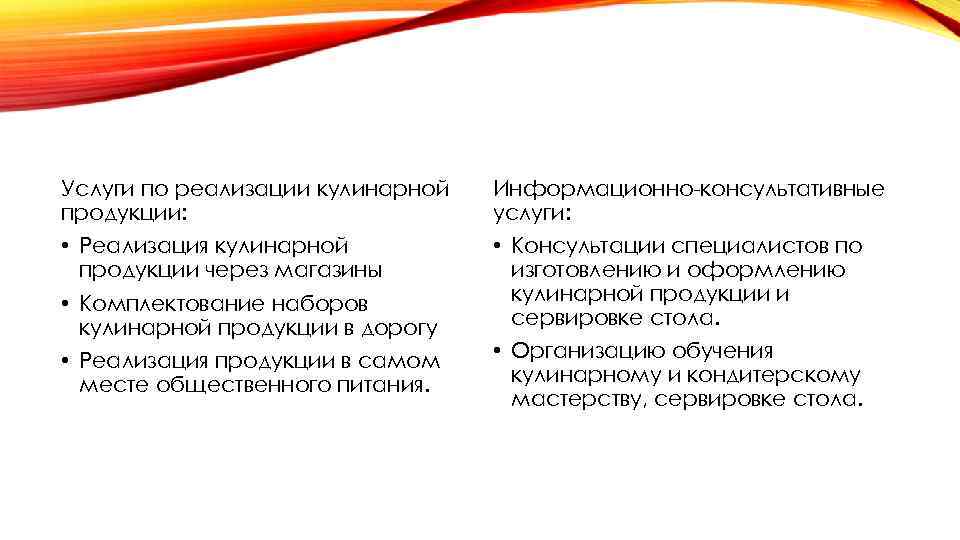 Услуги по реализации кулинарной продукции:

• Реализация кулинарной продукции через магазины

• Комплектование наборов кулинарной продукции в дорогу

• Реализация продукции в самом месте общественного питания.

Информационно-консультативные услуги:

• Консультации специалистов по изготовлению и оформлению кулинарной продукции и сервировке стола.

• Организацию обучения кулинарному и кондитерскому мастерству, сервировке стола.